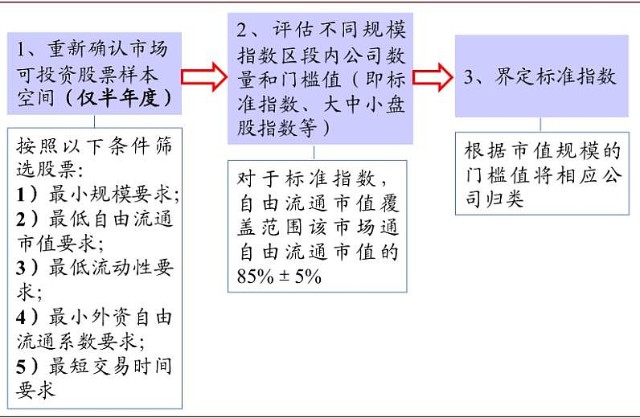 1、重新确认市场可投资股票样本空间（仅半年度）

按照以下条件筛选股票：
1）最小规模要求；
2）最低自由流通市值要求；
3）最低流动性要求；
4）最小外资自由流通系数要求；
5）最短交易时间要求

2、评估不同规模指数区段内公司数量和门槛值（即标准指数、大中小盘股指数等）

对于标准指数，自由流通市值覆盖范围该市场通自由流通市值的 85% ± 5%

3、界定标准指数

根据市值规模的门槛值将相应公司归类